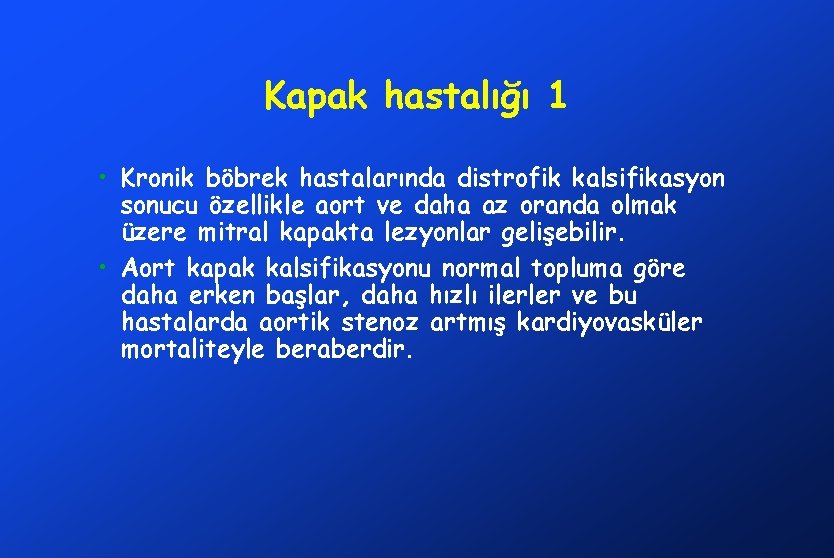 Kapak hastalığı 1

• Kronik böbrek hastalarında distrofik kalsifikasyon sonucu özellikle aort ve daha az oranda olmak üzere mitral kapakta lezyonlar gelişebilir.

• Aort kapak kalsifikasyonu normal topluma göre daha erken başlar, daha hızlı ilerler ve bu hastalarda aortik stenoz artmış kardiyovasküler mortaliteyle beraberdir.